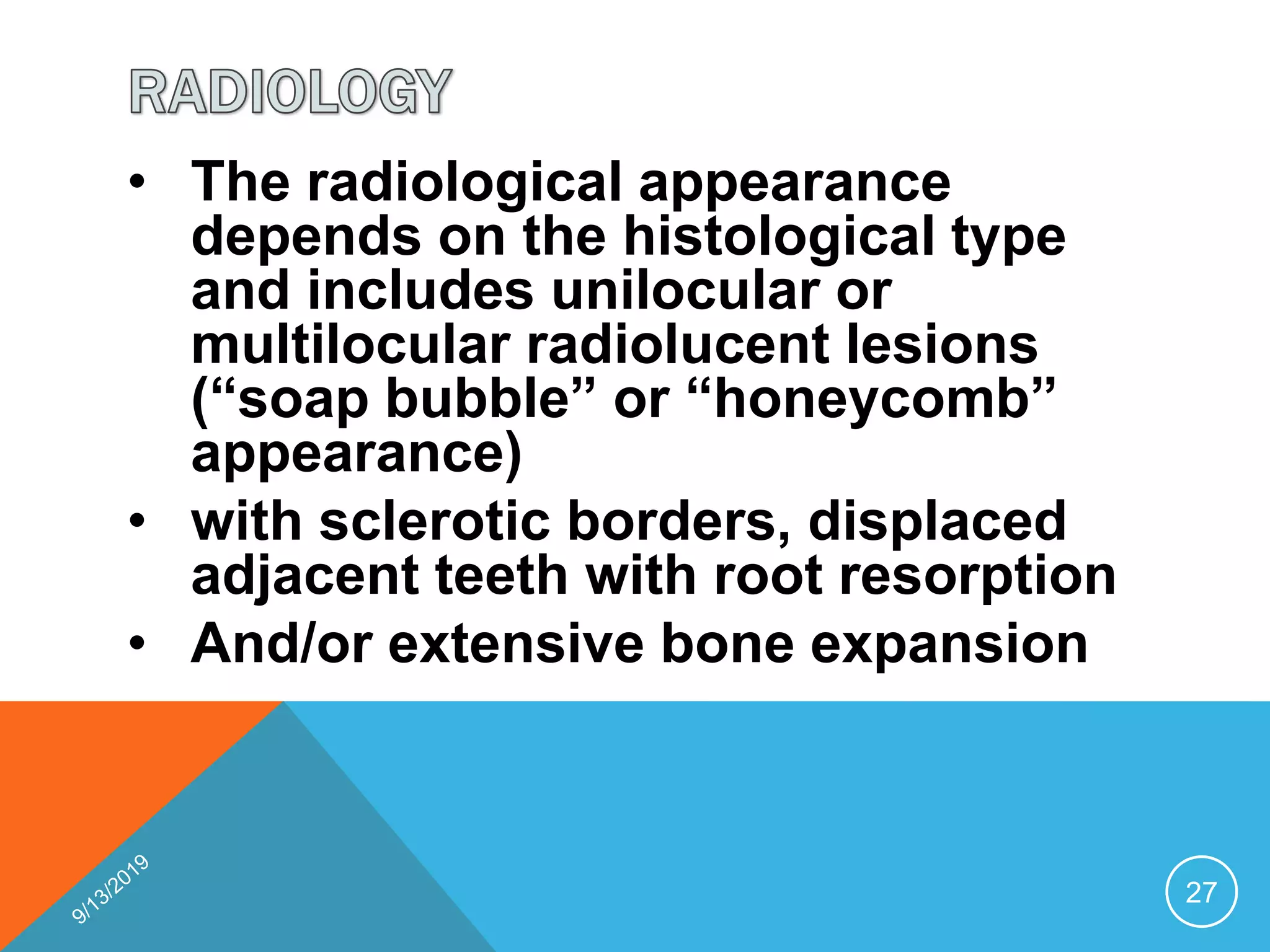 RADIOLOGY

• The radiological appearance depends on the histological type and includes unilocular or multilocular radiolucent lesions (“soap bubble” or “honeycomb” appearance)
• with sclerotic borders, displaced adjacent teeth with root resorption
• And/or extensive bone expansion

9/13/2019

27